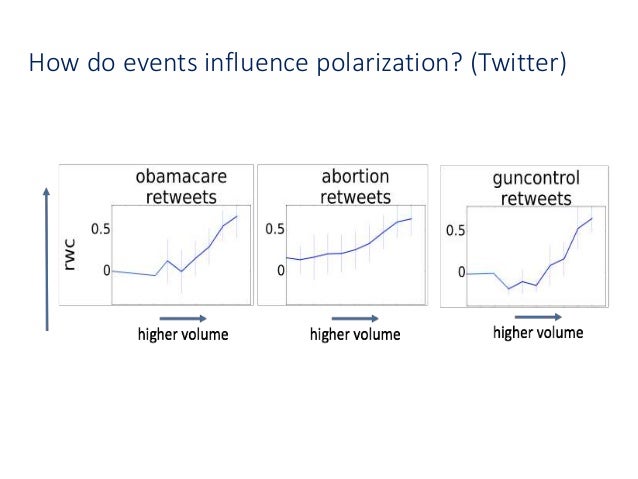 How do events influence polarization? (Twitter)

obamacare retweets

rwc

0.5

0

higher volume

abortion retweets

0.5

0

higher volume

guncontrol retweets

0.5

0

higher volume